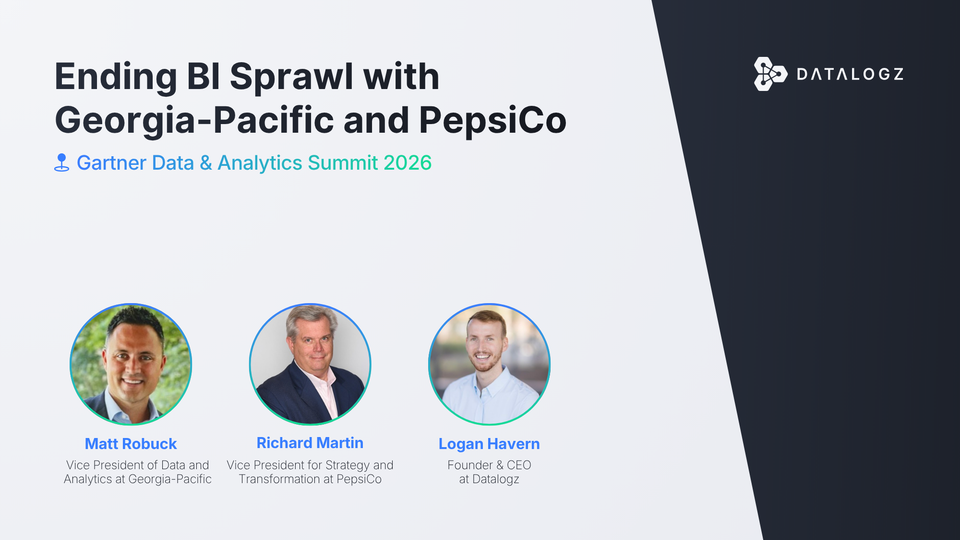 Ending BI Sprawl with Georgia-Pacific and PepsiCo

Gartner Data & Analytics Summit 2026

DATALOGZ

Matt Robuck
Vice President of Data and Analytics at Georgia-Pacific

Richard Martin
Vice President for Strategy and Transformation at PepsiCo

Logan Havern
Founder & CEO at Datalogz